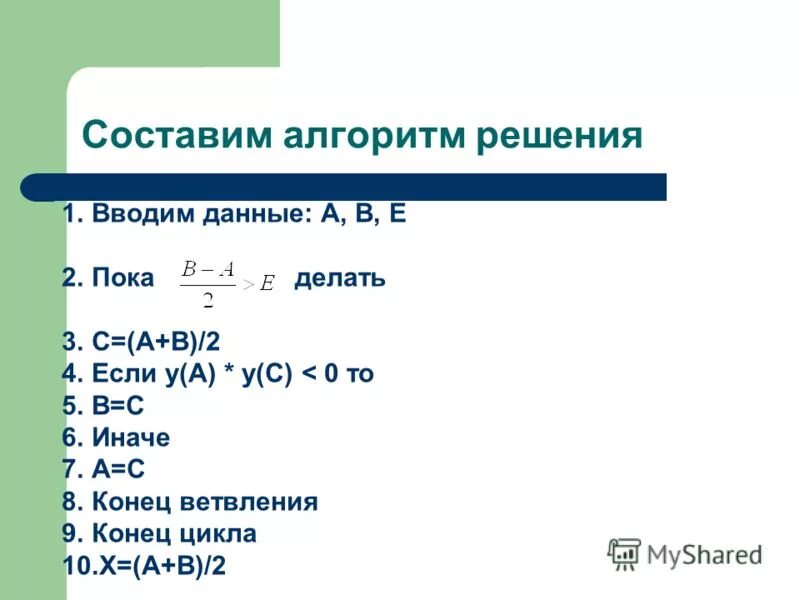 Составим алгоритм решения

1. Вводим данные: A, B, E

2. Пока $\frac{B-A}{2} > E$ делать

3. C=(A+B)/2
4. Если y(A) * y(C) < 0 то
5. B=C
6. Иначе
7. A=C
8. Конец ветвления
9. Конец цикла
10.X=(A+B)/2

MyShared